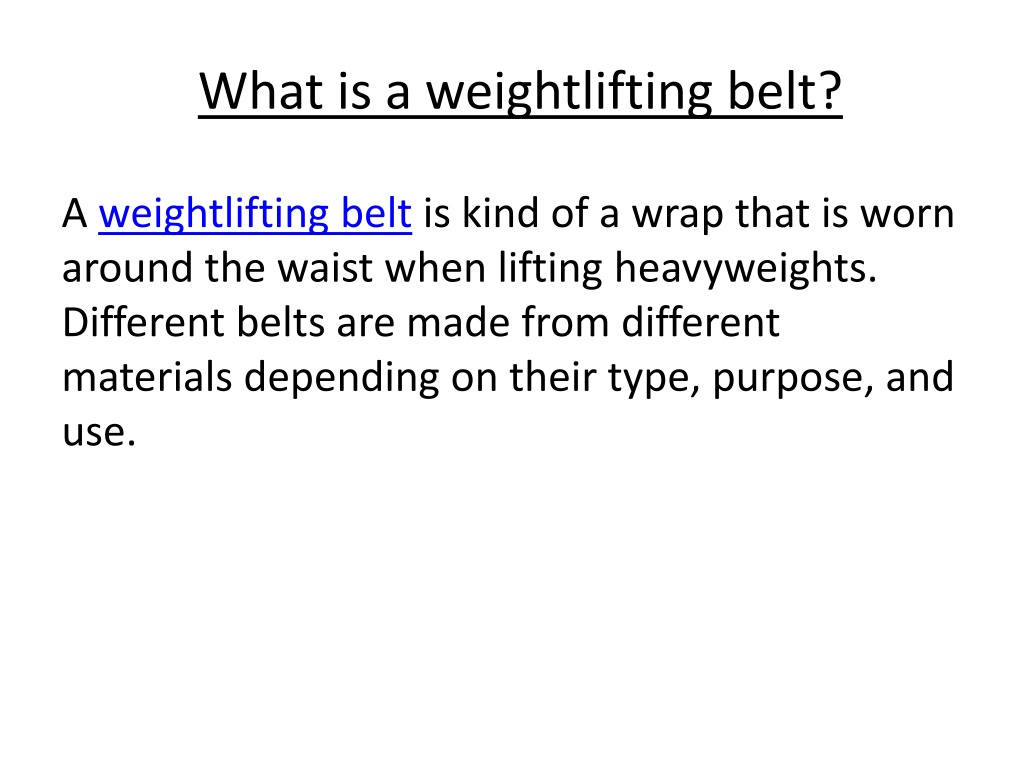 What is a weightlifting belt?

A weightlifting belt is kind of a wrap that is worn around the waist when lifting heavyweights. Different belts are made from different materials depending on their type, purpose, and use.